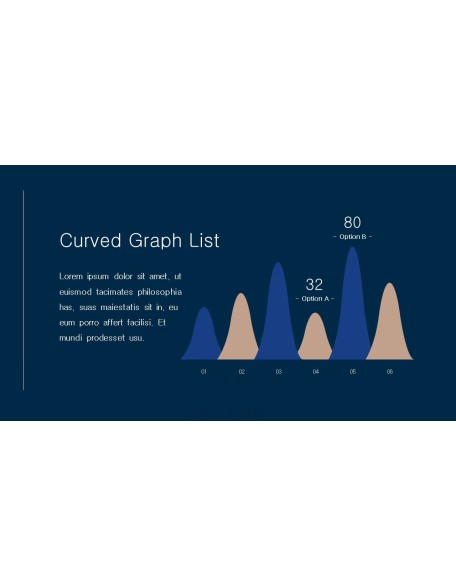 Curved Graph List

Lorem ipsum dolor sit amet, ut euismod tacimates philosophia has, suas maiestatis sit in, eu eum porro affert facilisi. Et mundi prodesset usu.

80
- Option B -

32
- Option A -

01 02 03 04 05 06